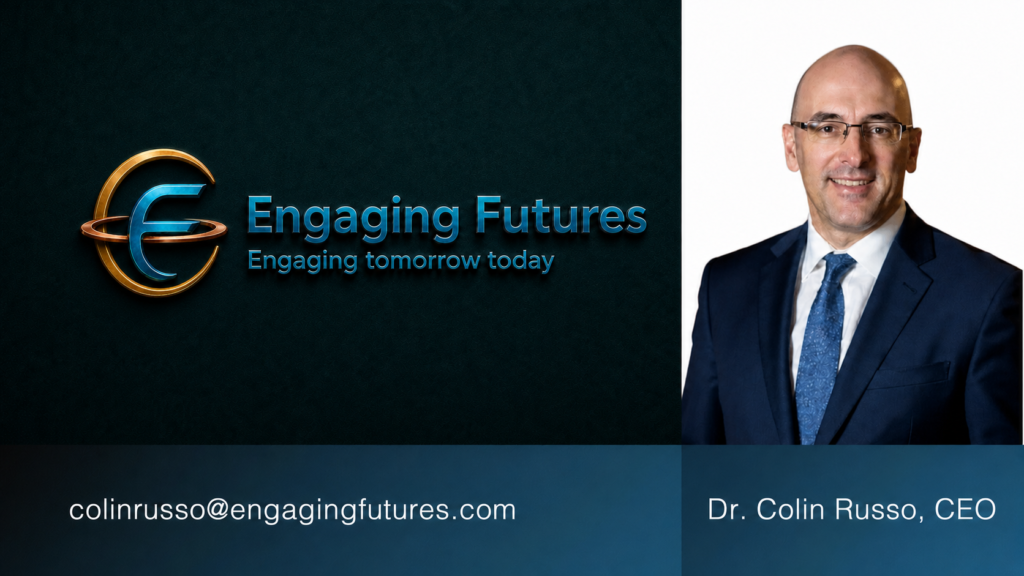 Engaging Futures
Engaging tomorrow today

colinrusso@engagingfutures.com

Dr. Colin Russo, CEO